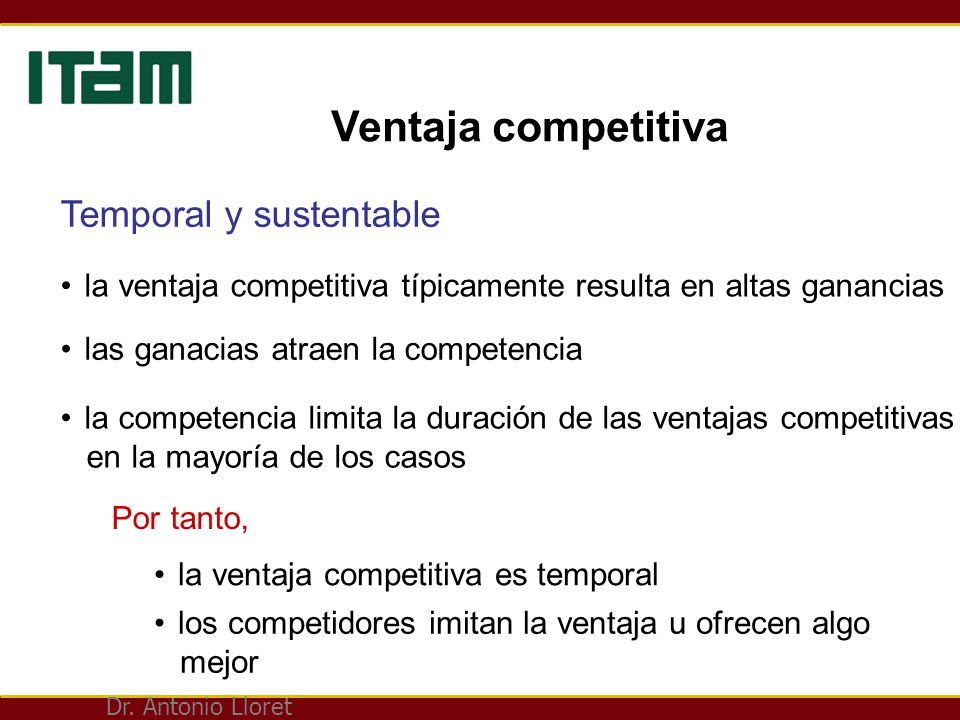 ITAM

Ventaja competitiva

Temporal y sustentable

• la ventaja competitiva típicamente resulta en altas ganancias

• las ganacias atraen la competencia

• la competencia limita la duración de las ventajas competitivas en la mayoría de los casos

Por tanto,

• la ventaja competitiva es temporal

• los competidores imitan la ventaja u ofrecen algo mejor

Dr. Antonio Lloret